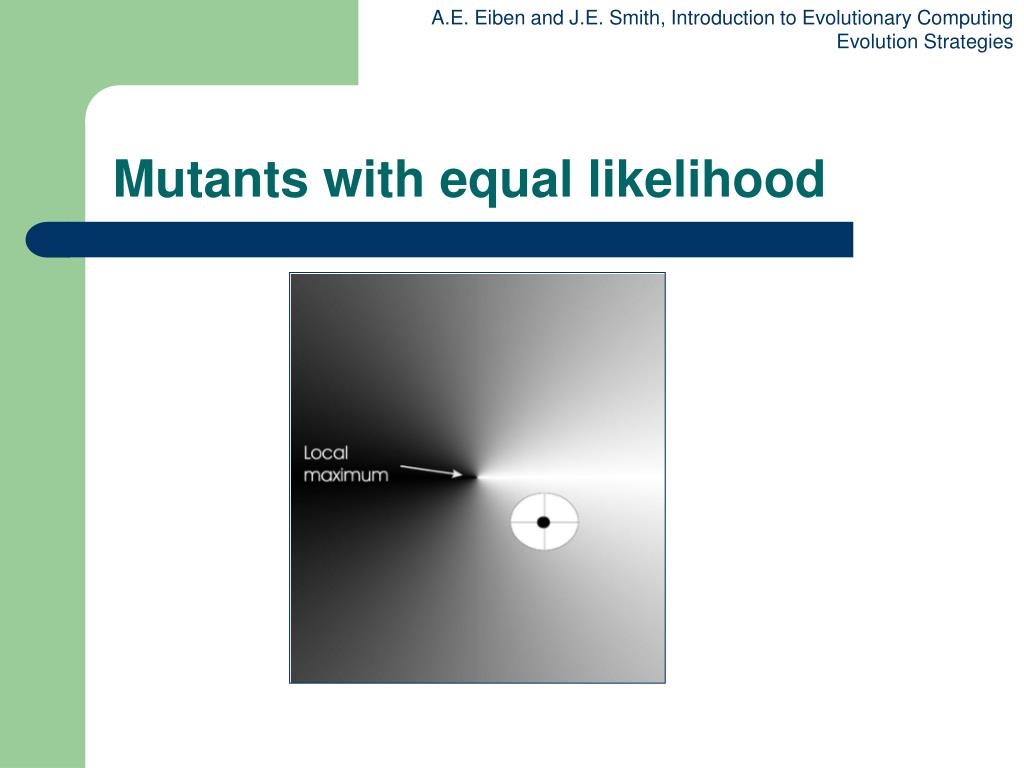 A.E. Eiben and J.E. Smith, Introduction to Evolutionary Computing
Evolution Strategies

Mutants with equal likelihood

Local maximum